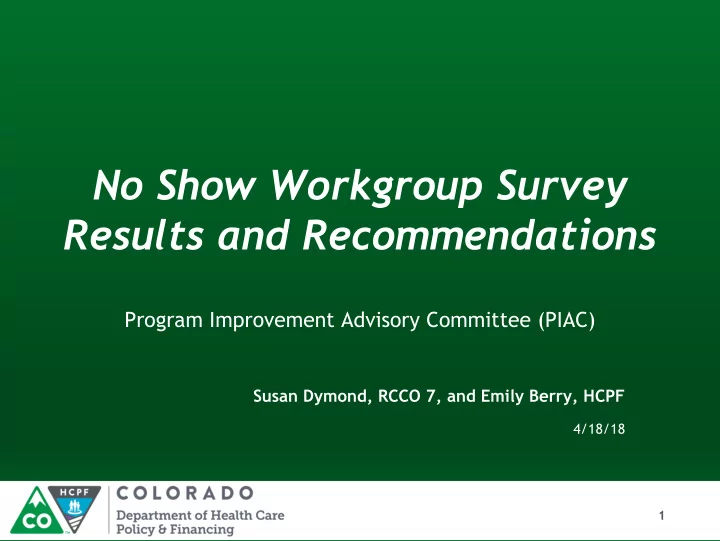 No Show Workgroup Survey Results and Recommendations

Program Improvement Advisory Committee (PIAC)

Susan Dymond, RCCO 7, and Emily Berry, HCPF

4/18/18

CO HCPF

COLORADO
Department of Health Care Policy & Financing

1